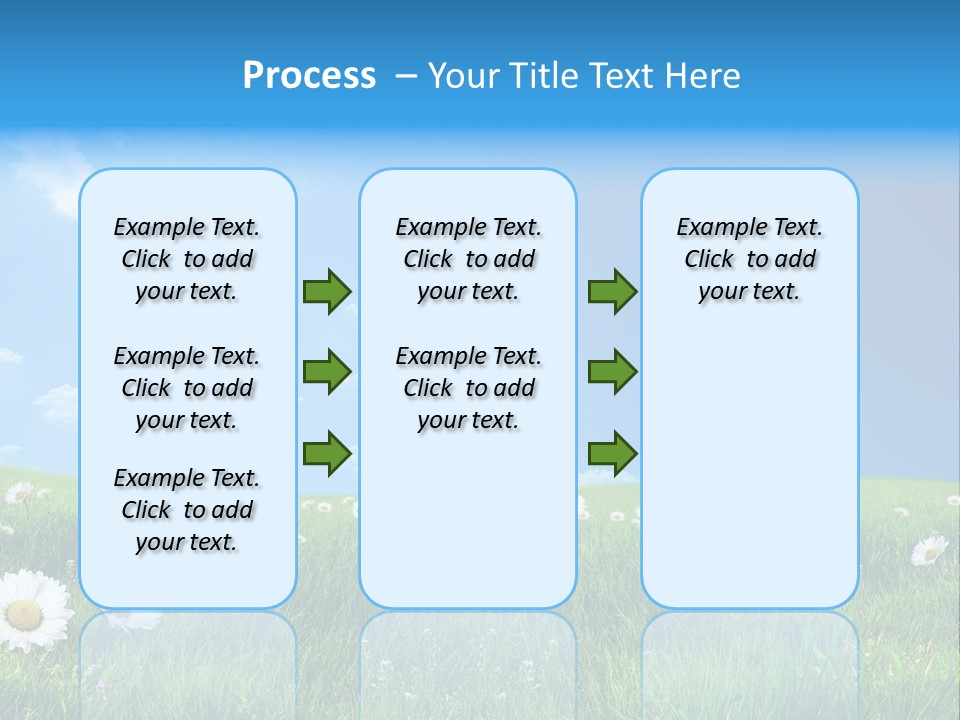 Process – Your Title Text Here

Example Text. Click to add your text.

Example Text. Click to add your text.

Example Text. Click to add your text.

Example Text. Click to add your text.

Example Text. Click to add your text.

Example Text. Click to add your text.